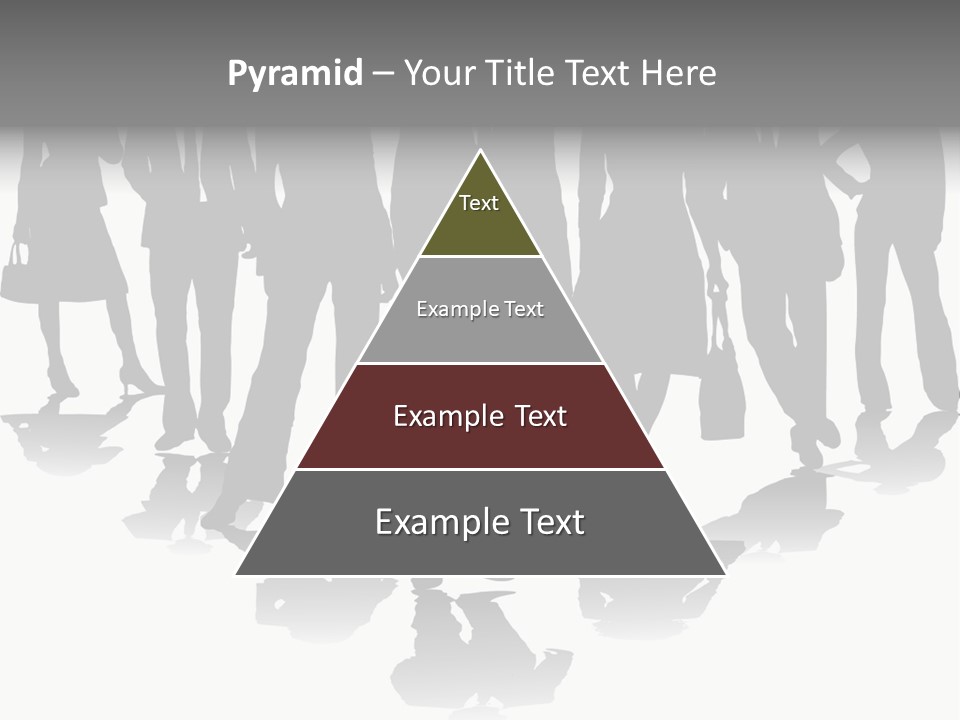 Pyramid – Your Title Text Here

Text

Example Text

Example Text

Example Text